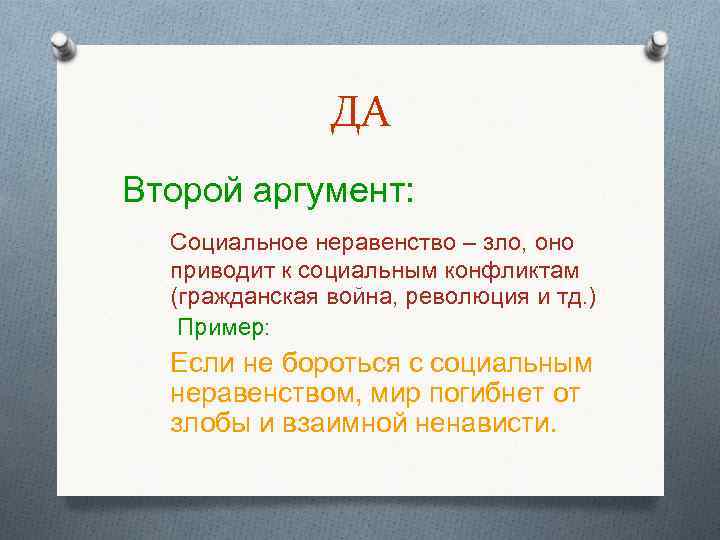 ДА

Второй аргумент:

Социальное неравенство – зло, оно приводит к социальным конфликтам (гражданская война, революция и тд.)

Пример:

Если не бороться с социальным неравенством, мир погибнет от злобы и взаимной ненависти.